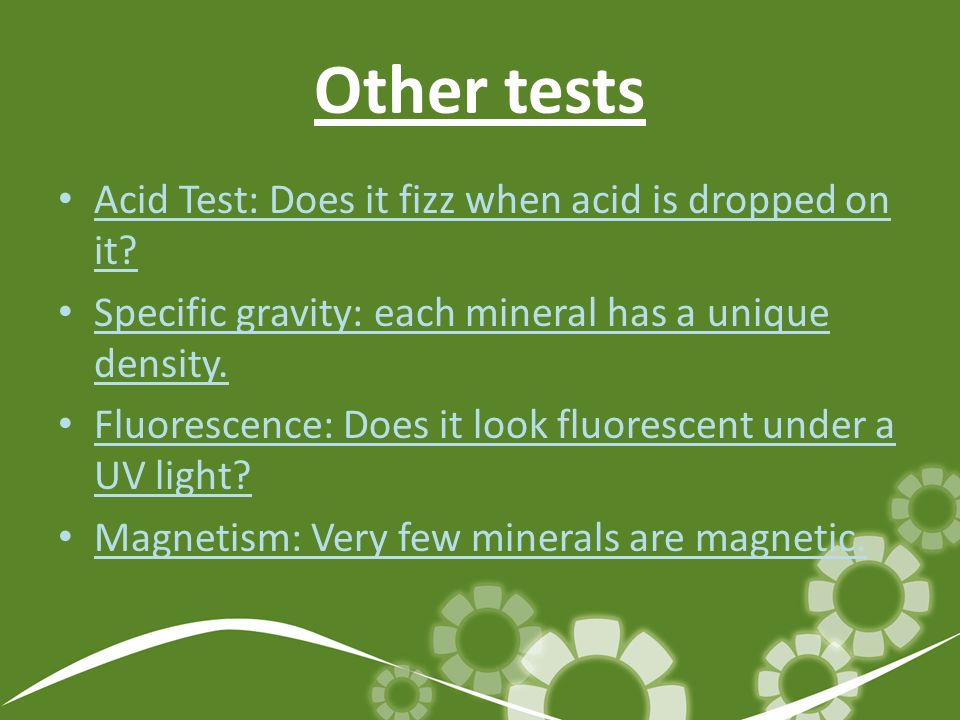 Other tests

• Acid Test: Does it fizz when acid is dropped on it?
• Specific gravity: each mineral has a unique density.
• Fluorescence: Does it look fluorescent under a UV light?
• Magnetism: Very few minerals are magnetic.